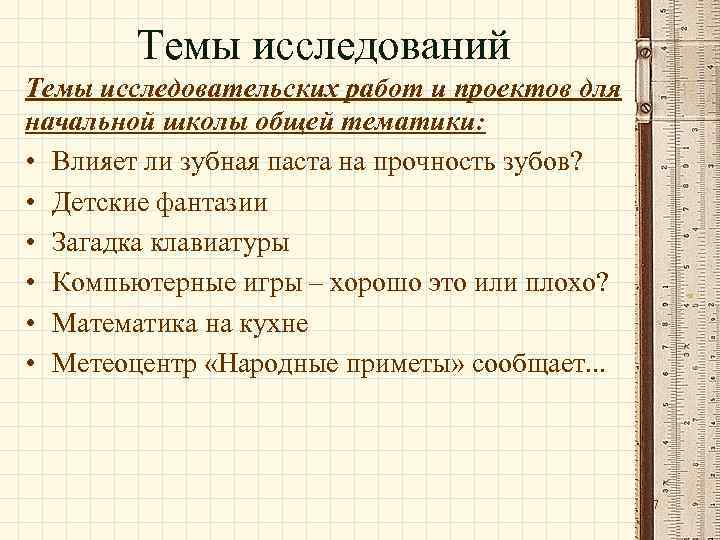 Темы исследований

Темы исследовательских работ и проектов для начальной школы общей тематики:

• Влияет ли зубная паста на прочность зубов?
• Детские фантазии
• Загадка клавиатуры
• Компьютерные игры – хорошо это или плохо?
• Математика на кухне
• Метеоцентр «Народные приметы» сообщает...

7